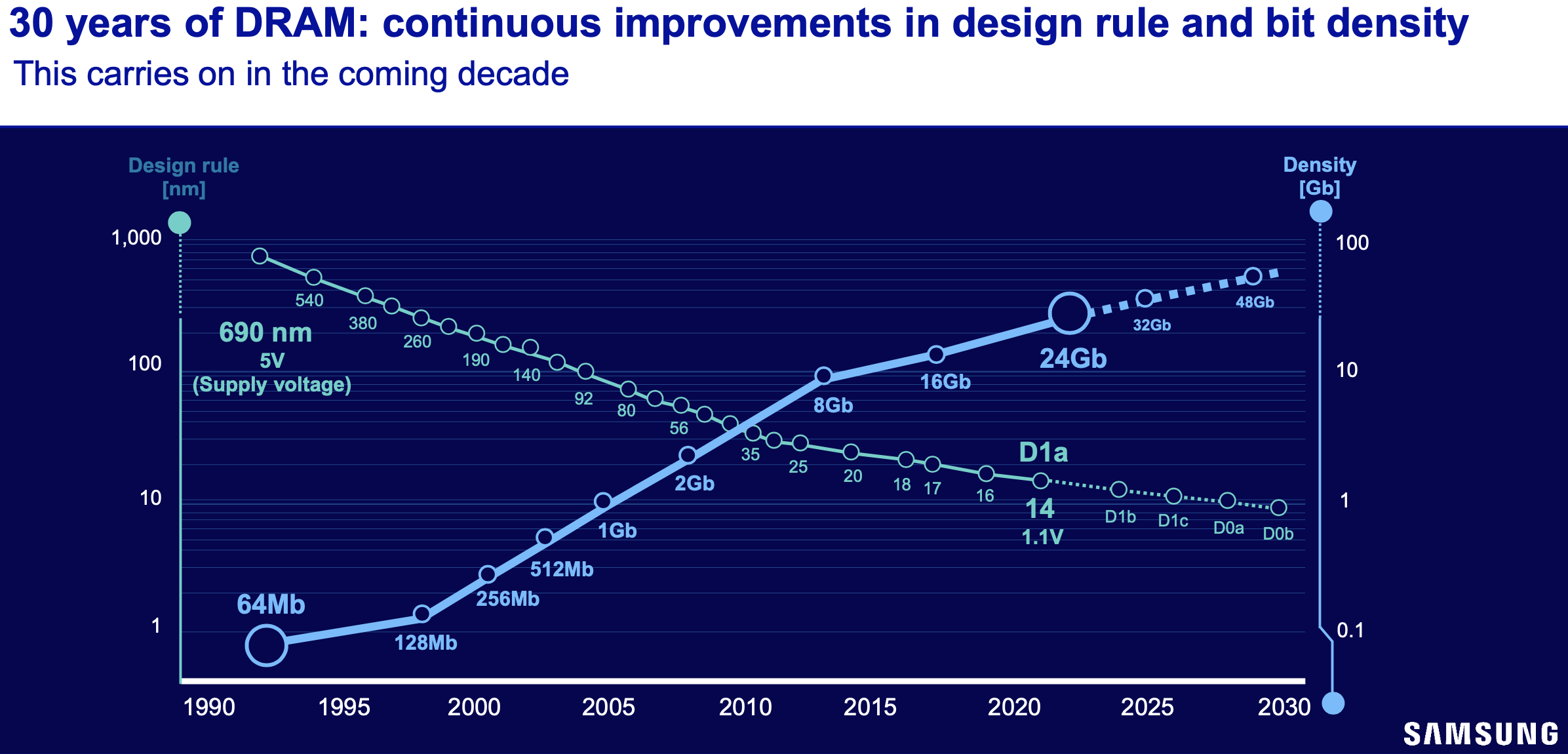 30 years of DRAM: continuous improvements in design rule and bit density

This carries on in the coming decade

Design rule [nm]

Density [Gb]

1,000

100

10

1

100

10

1

0.1

690 nm
5V
(Supply voltage)

540
380
260
190
140
92
80
56
35
25
20
18
17
16

D1a
14
1.1V

D1b
D1c
D0a
D0b

64Mb
128Mb
256Mb
512Mb
1Gb
2Gb
8Gb
16Gb
24Gb
32Gb
48Gb

1990 1995 2000 2005 2010 2015 2020 2025 2030

SAMSUNG